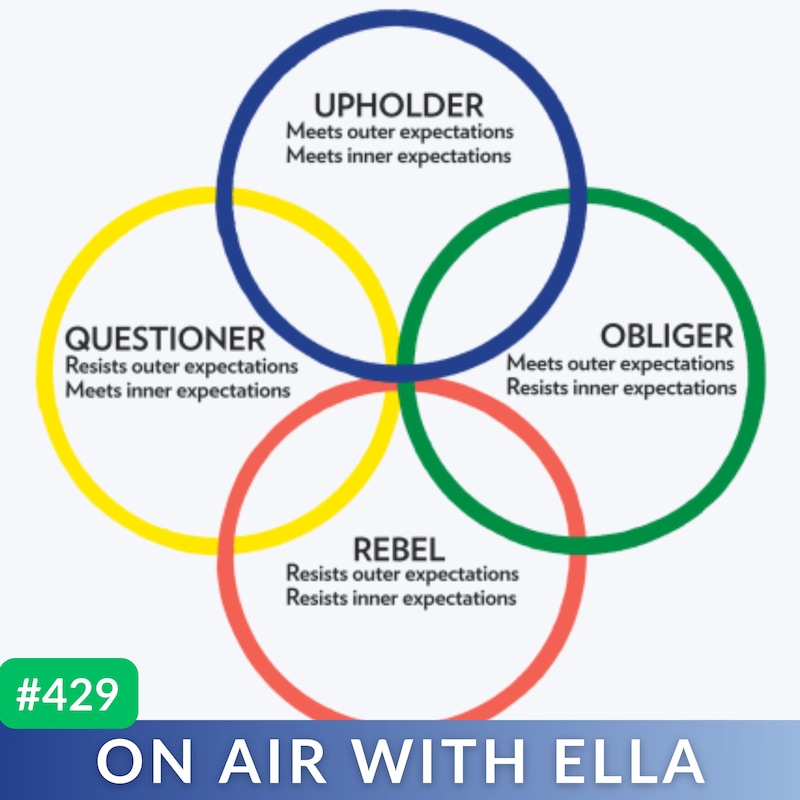 UPHOLDER
Meets outer expectations
Meets inner expectations

QUESTIONER
Resists outer expectations
Meets inner expectations

OBLIGER
Meets outer expectations
Resists inner expectations

REBEL
Resists outer expectations
Resists inner expectations

#429

ON AIR WITH ELLA